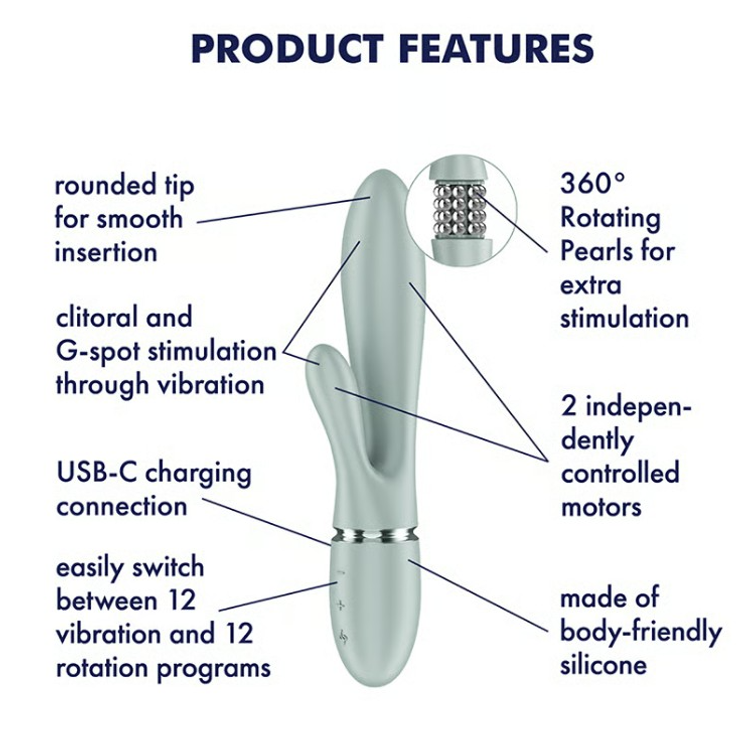 PRODUCT FEATURES

rounded tip for smooth insertion

clitoral and G-spot stimulation through vibration

USB-C charging connection

easily switch between 12 vibration and 12 rotation programs

360° Rotating Pearls for extra stimulation

2 independently controlled motors

made of body-friendly silicone